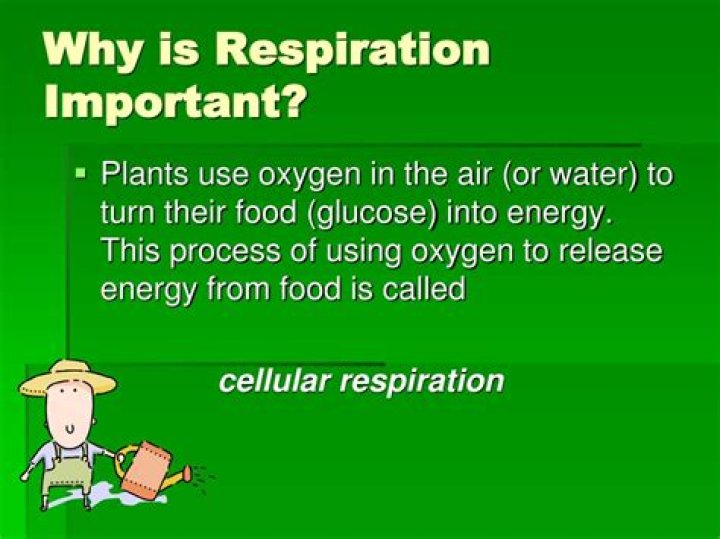 Why is Respiration Important?

• Plants use oxygen in the air (or water) to turn their food (glucose) into energy. This process of using oxygen to release energy from food is called

cellular respiration